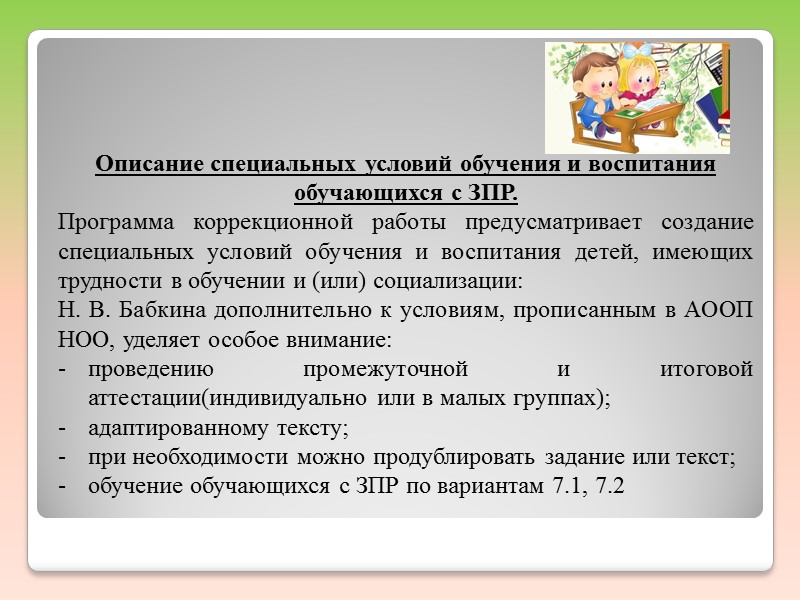 Описание специальных условий обучения и воспитания обучающихся с ЗПР.

Программа коррекционной работы предусматривает создание специальных условий обучения и воспитания детей, имеющих трудности в обучении и (или) социализации:

Н. В. Бабкина дополнительно к условиям, прописанным в АООП НОО, уделяет особое внимание:

- проведению промежуточной и итоговой аттестации(индивидуально или в малых группах);
- адаптированному тексту;
- при необходимости можно продублировать задание или текст;
- обучение обучающихся с ЗПР по вариантам 7.1, 7.2